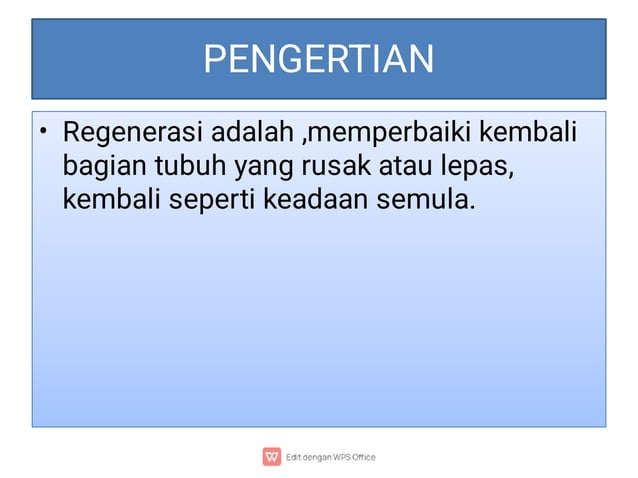 PENGERTIAN

• Regenerasi adalah ,memperbaiki kembali bagian tubuh yang rusak atau lepas, kembali seperti keadaan semula.

Edit dengan WPS Office